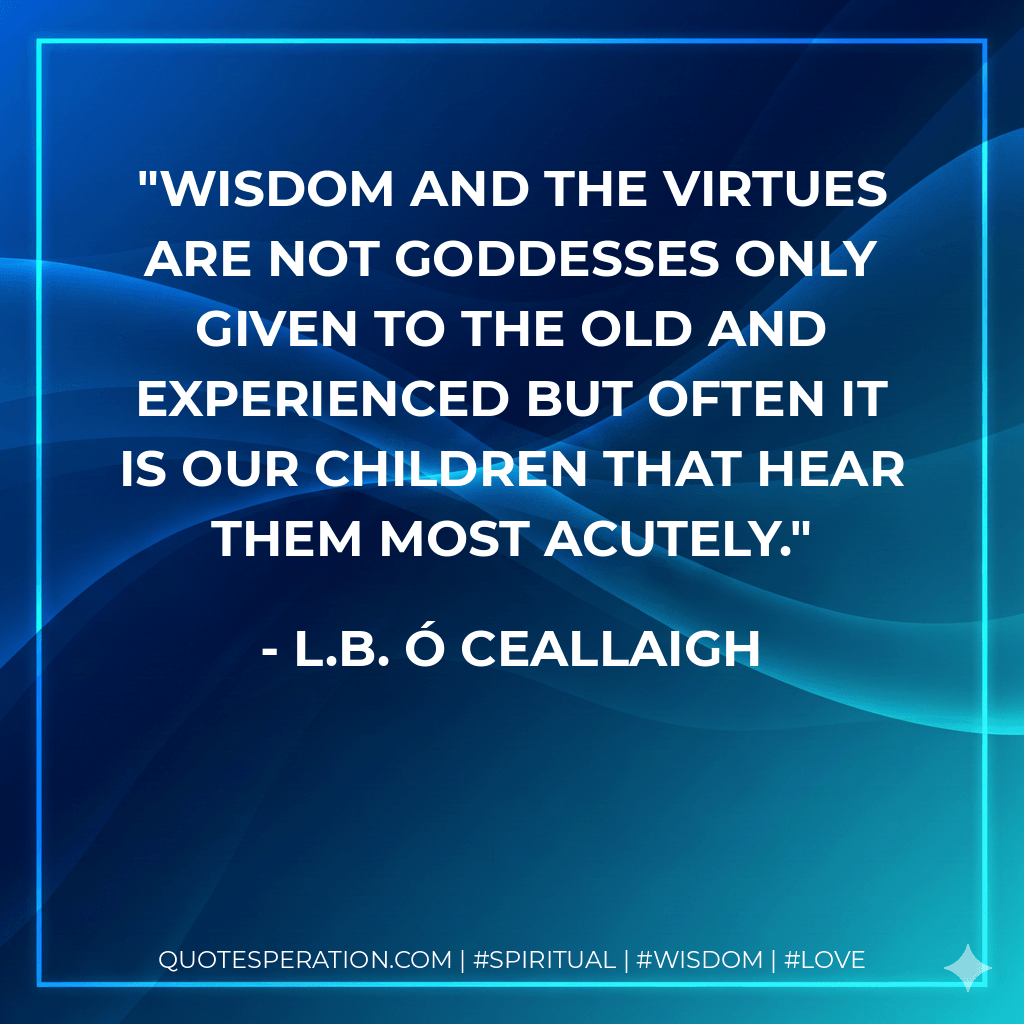 "WISDOM AND THE VIRTUES ARE NOT GODDESSES ONLY GIVEN TO THE OLD AND EXPERIENCED BUT OFTEN IT IS OUR CHILDREN THAT HEAR THEM MOST ACUTELY."

- L.B. Ó CEALLAIGH

QUOTESPERATION.COM | #SPIRITUAL | #WISDOM | #LOVE